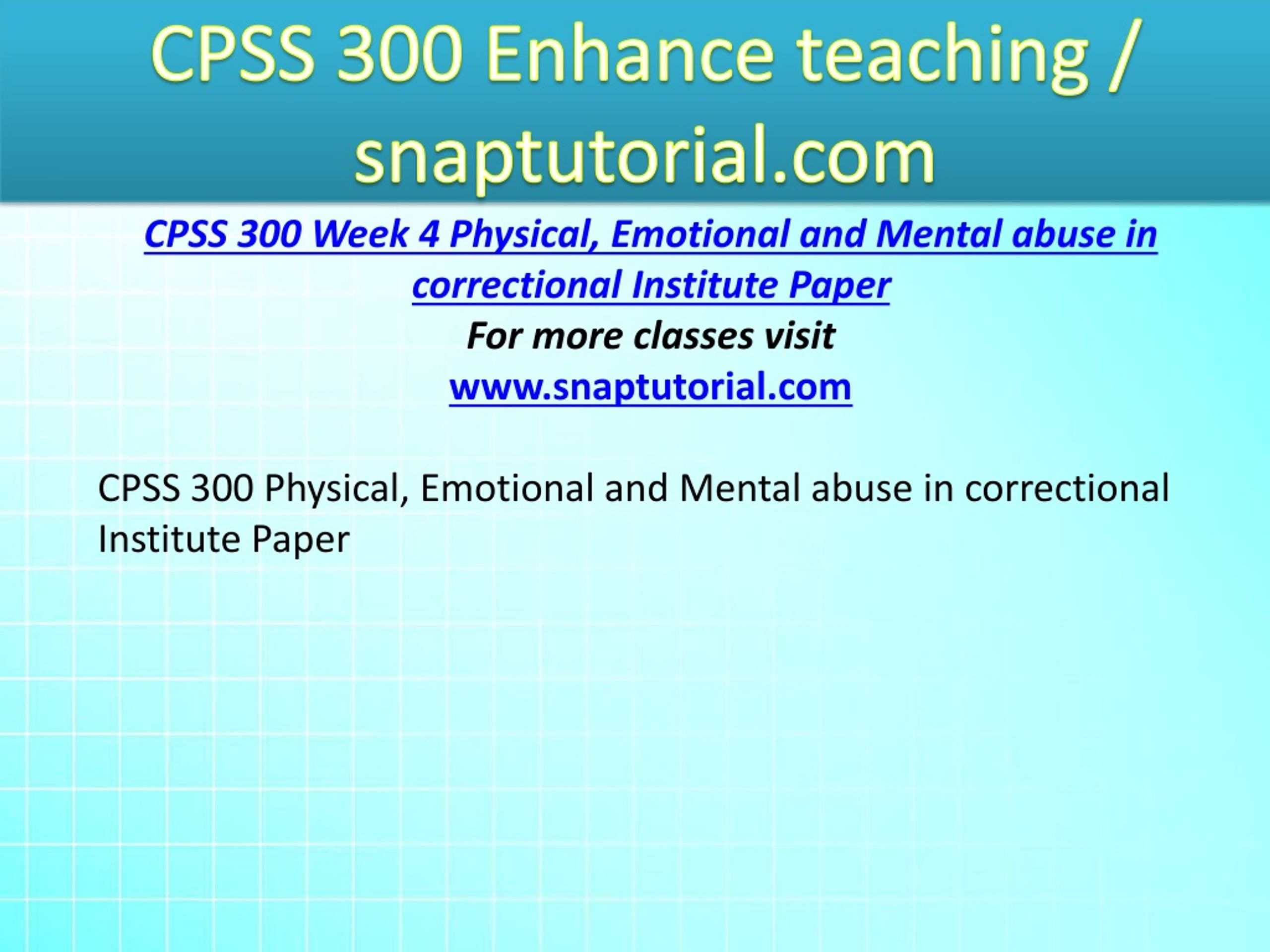 CPSS 300 Enhance teaching / snaptutorial.com

CPSS 300 Week 4 Physical, Emotional and Mental abuse in correctional Institute Paper
For more classes visit
www.snaptutorial.com

CPSS 300 Physical, Emotional and Mental abuse in correctional Institute Paper